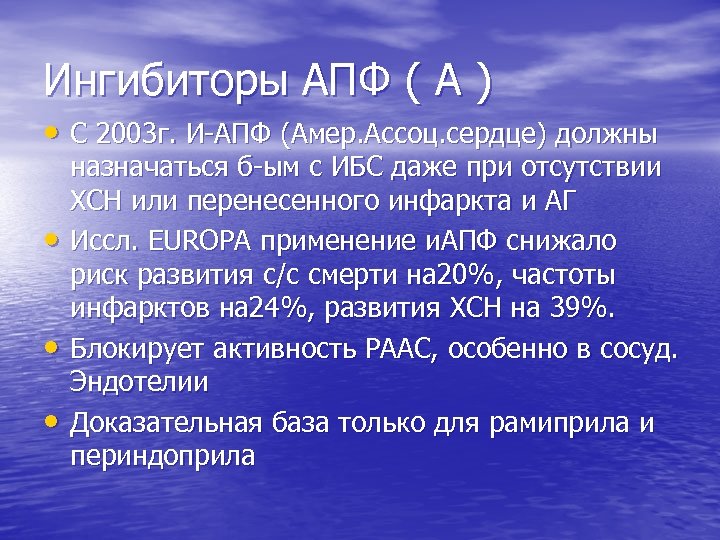 Ингибиторы АПФ ( А )

• С 2003г. И-АПФ (Амер.Ассоц.сердце) должны назначаться б-ым с ИБС даже при отсутствии ХСН или перенесенного инфаркта и АГ
• Иссл. EUROPA применение иАПФ снижало риск развития с/с смерти на20%, частоты инфарктов на24%, развития ХСН на 39%.
• Блокирует активность РААС, особенно в сосуд. Эндотелии
• Доказательная база только для рамиприла и периндоприла